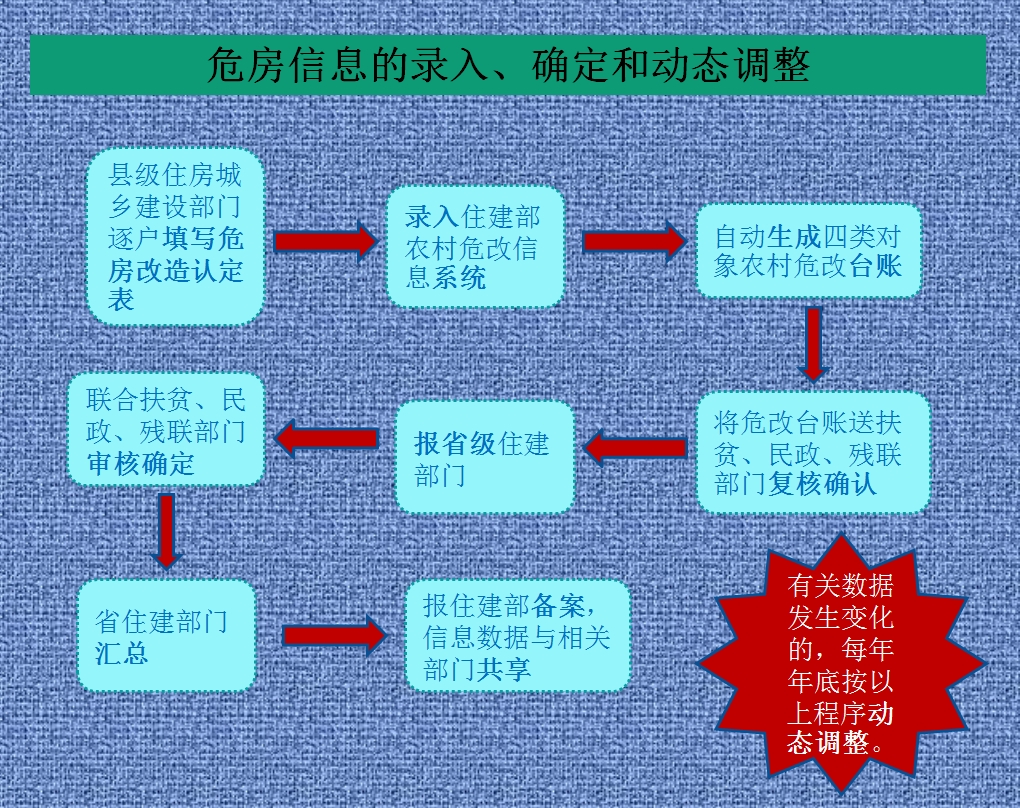 危房信息的录入、确定和动态调整

县级住房城乡建设部门逐户填写危房改造认定表

录入住建部农村危改信息系统

自动生成四类对象农村危改台账

将危改台账送扶贫、民政、残联部门复核确认

报省级住建部门

联合扶贫、民政、残联部门审核确定

省住建部门汇总

报住建部备案，信息数据与相关部门共享

有关数据发生变化的，每年年底按以上程序动态调整。